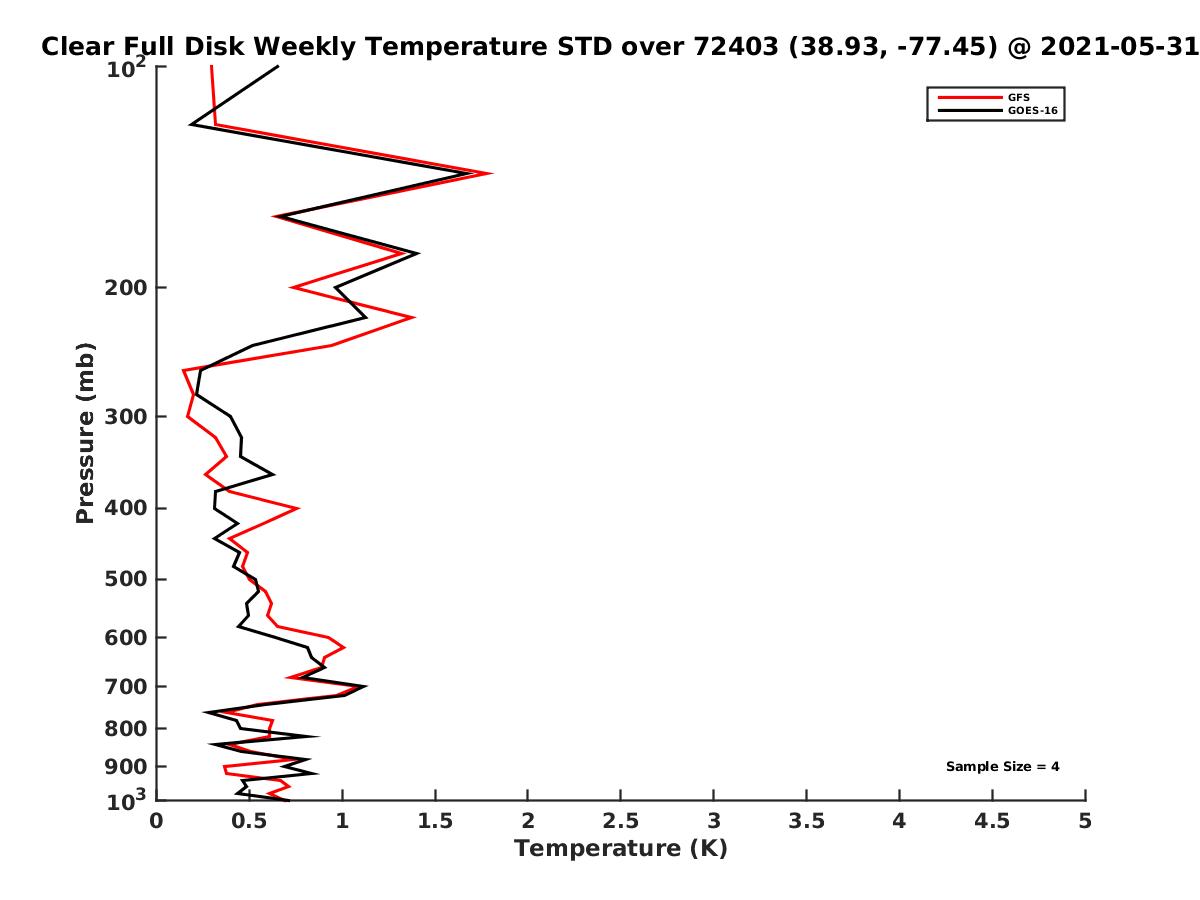 Clear Full Disk Weekly Temperature STD over 72403 (38.93, -77.45) @ 2021-05-31

GFS
GOES-16

Pressure (mb)

$10^2$
200
300
400
500
600
700
800
900
$10^3$

Sample Size = 4

0 0.5 1 1.5 2 2.5 3 3.5 4 4.5 5

Temperature (K)